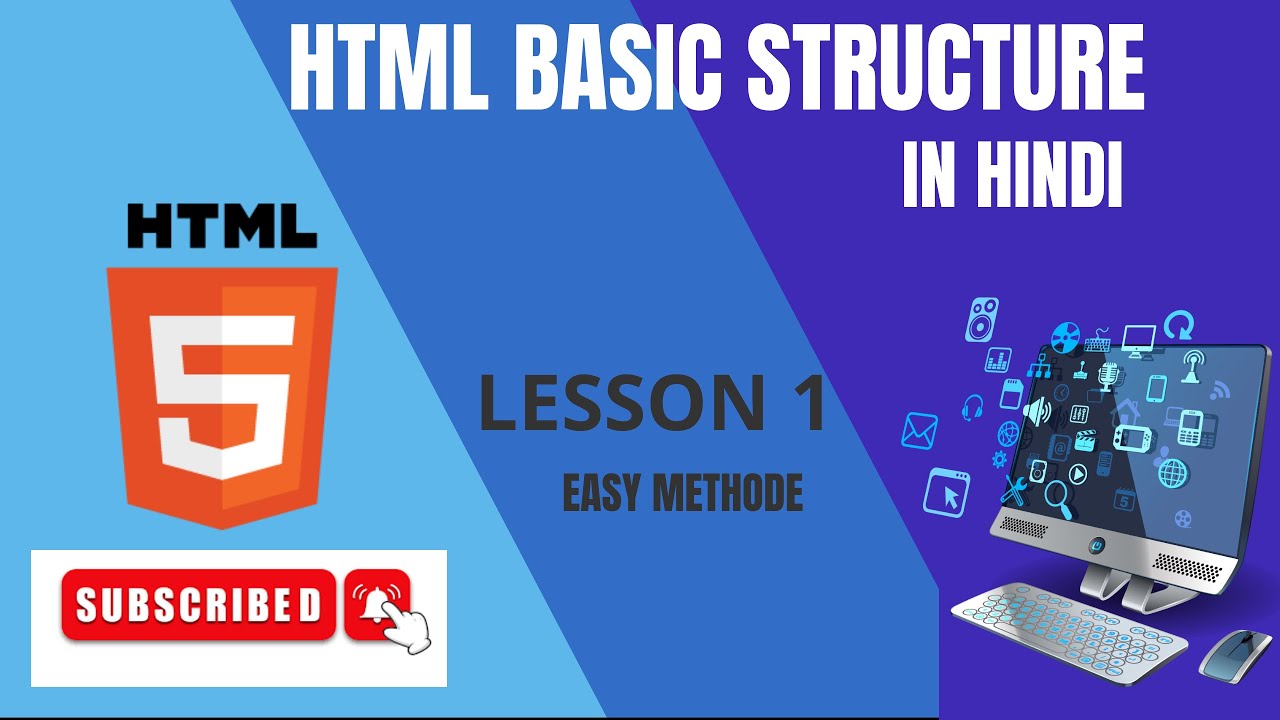 HTML BASIC STRUCTURE
IN HINDI

HTML
5

LESSON 1
EASY METHODE

SUBSCRIBED